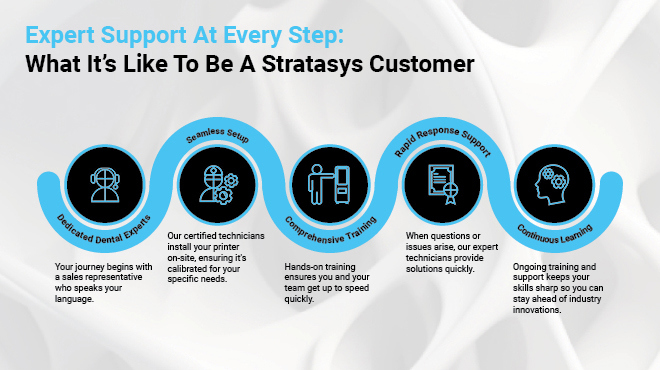 Expert Support At Every Step:
What It's Like To Be A Stratasys Customer

Dedicated Dental Experts

Your journey begins with a sales representative who speaks your language.

Seamless Setup

Our certified technicians install your printer on-site, ensuring it's calibrated for your specific needs.

Comprehensive Training

Hands-on training ensures you and your team get up to speed quickly.

Rapid Response Support

When questions or issues arise, our expert technicians provide solutions quickly.

Continuous Learning

Ongoing training and support keeps your skills sharp so you can stay ahead of industry innovations.